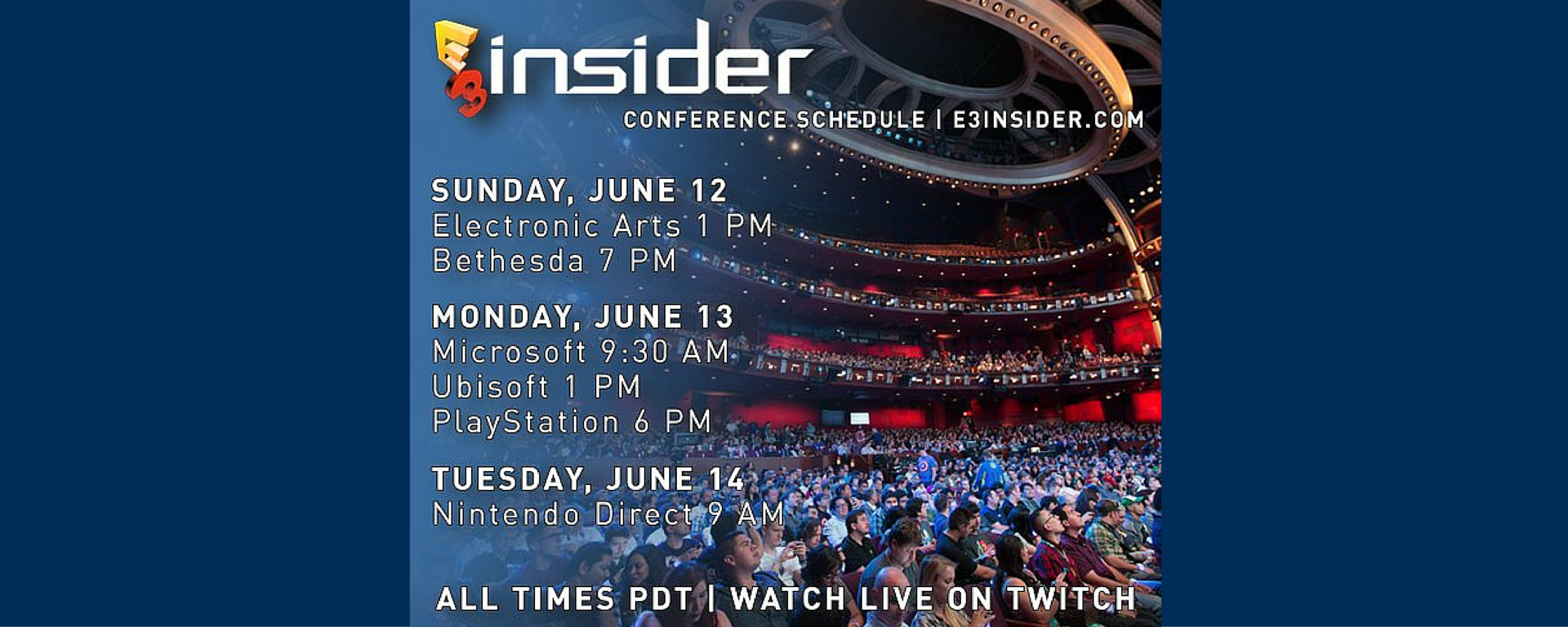 E3 insider
CONFERENCE SCHEDULE | E3INSIDER.COM

SUNDAY, JUNE 12
Electronic Arts 1 PM
Bethesda 7 PM

MONDAY, JUNE 13
Microsoft 9:30 AM
Ubisoft 1 PM
PlayStation 6 PM

TUESDAY, JUNE 14
Nintendo Direct 9 AM

ALL TIMES PDT | WATCH LIVE ON TWITCH